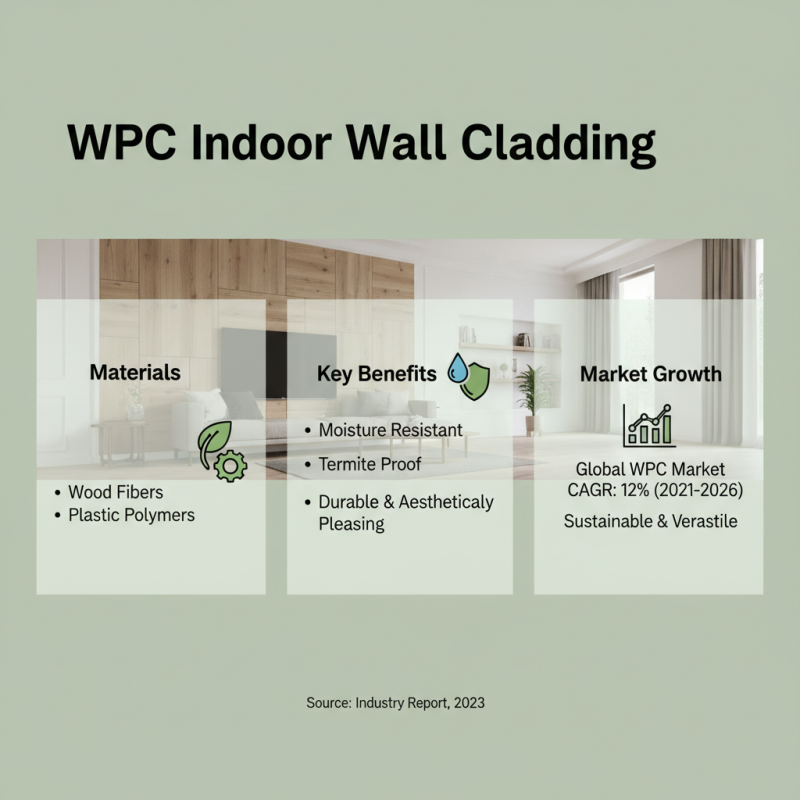 WPC Indoor Wall Cladding

Materials

• Wood Fibers
• Plastic Polymers

Key Benefits

• Moisture Resistant
• Termite Proof
• Durable & Aestheticaly Pleasing

Market Growth

Global WPC Market CAGR: 12% (2021-2026)

Sustainable & Verastile

Source: Industry Report, 2023